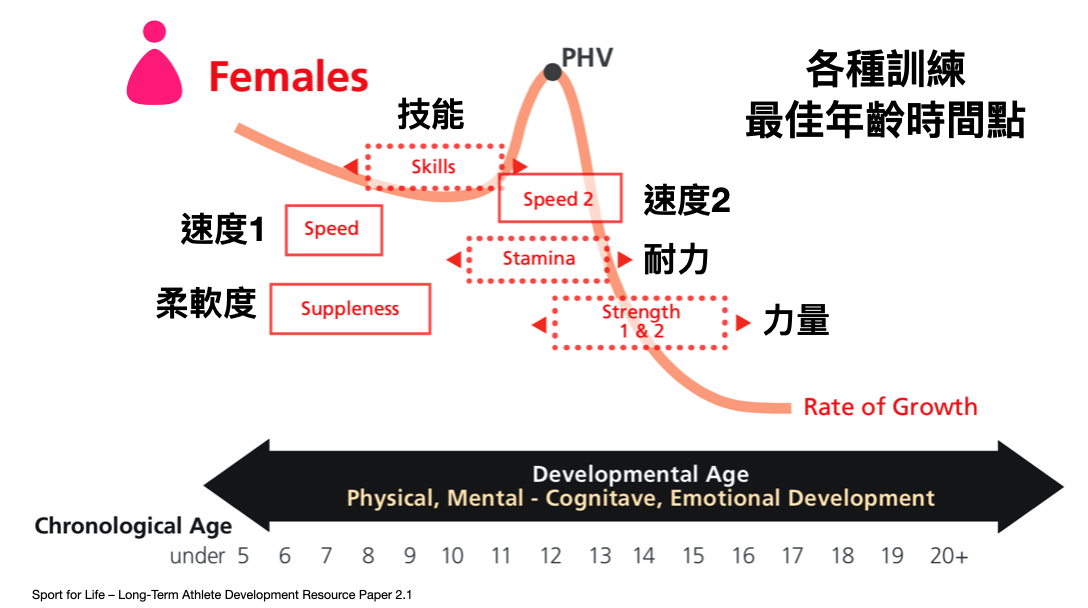 Females

PHV

各種訓練
最佳年齡時間點

技能

Skills

Speed 2

速度2

速度1

Speed

Stamina

耐力

柔軟度

Suppleness

Strength
1 & 2

力量

Rate of Growth

Developmental Age
Physical, Mental - Cognitave, Emotional Development

Chronological Age

under 5 6 7 8 9 10 11 12 13 14 15 16 17 18 19 20+

Sport for Life – Long-Term Athlete Development Resource Paper 2.1